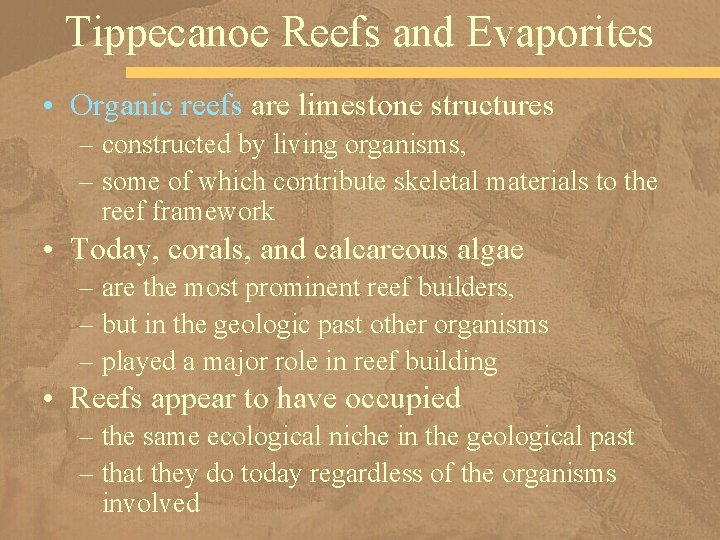 Tippecanoe Reefs and Evaporites

• Organic reefs are limestone structures
– constructed by living organisms,
– some of which contribute skeletal materials to the reef framework

• Today, corals, and calcareous algae
– are the most prominent reef builders,
– but in the geologic past other organisms
– played a major role in reef building

• Reefs appear to have occupied
– the same ecological niche in the geological past
– that they do today regardless of the organisms involved